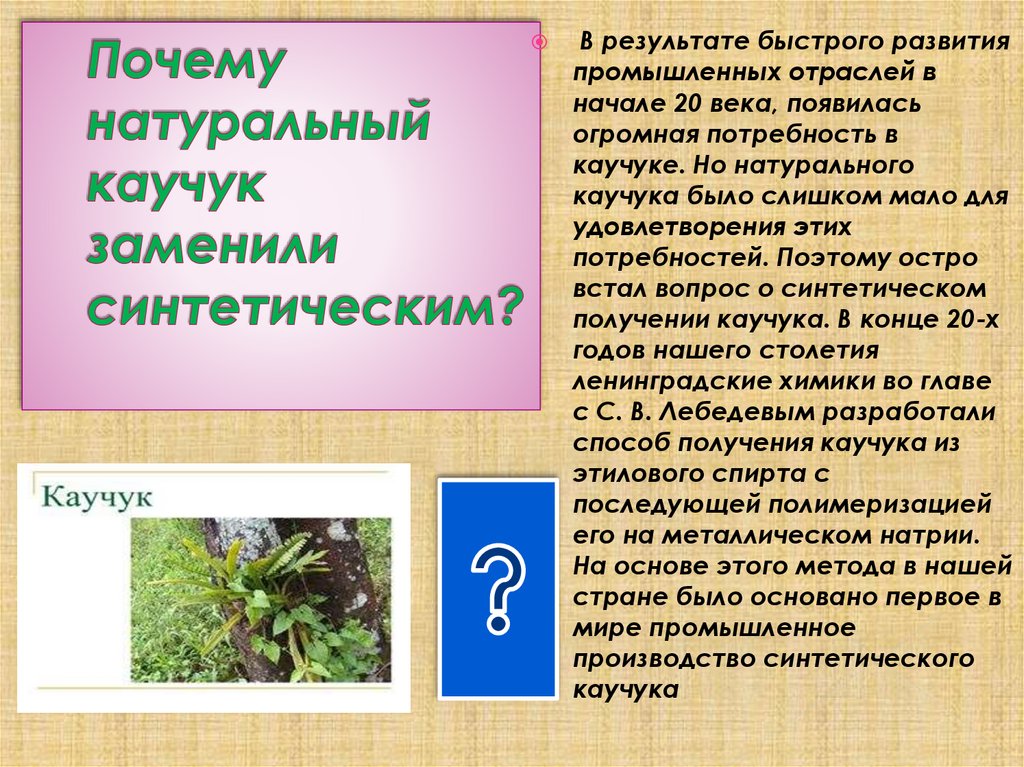 Почему натуральный каучук заменили синтетическим?

В результате быстрого развития промышленных отраслей в начале 20 века, появилась огромная потребность в каучуке. Но натурального каучука было слишком мало для удовлетворения этих потребностей. Поэтому остро встал вопрос о синтетическом получении каучука. В конце 20-х годов нашего столетия ленинградские химики во главе с С. В. Лебедевым разработали способ получения каучука из этилового спирта с последующей полимеризацией его на металлическом натрии. На основе этого метода в нашей стране было основано первое в мире промышленное производство синтетического каучука

Каучук

?